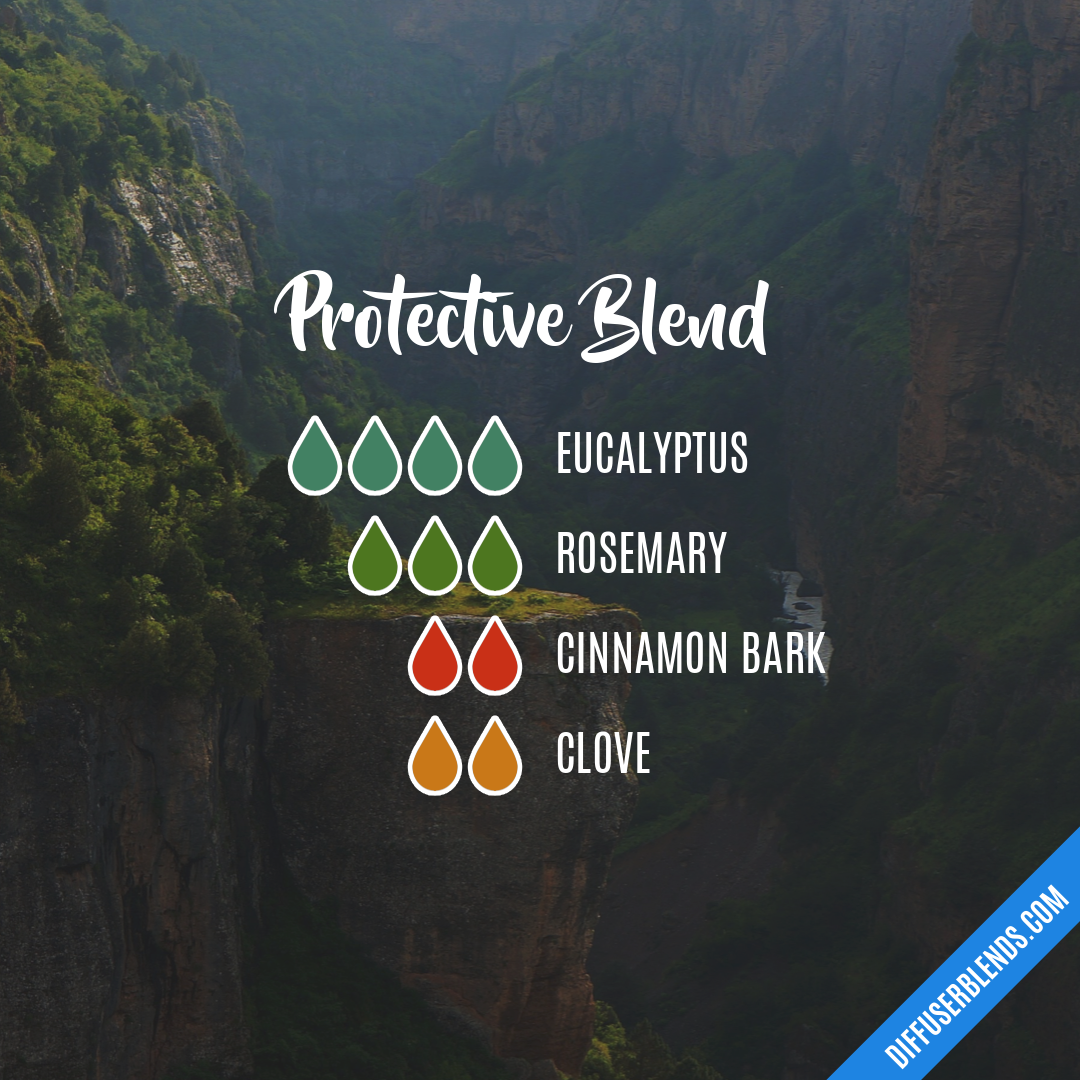 Protective Blend

EUCALYPTUS
ROSEMARY
CINNAMON BARK
CLOVE

DIFFUSERBLENDS.COM